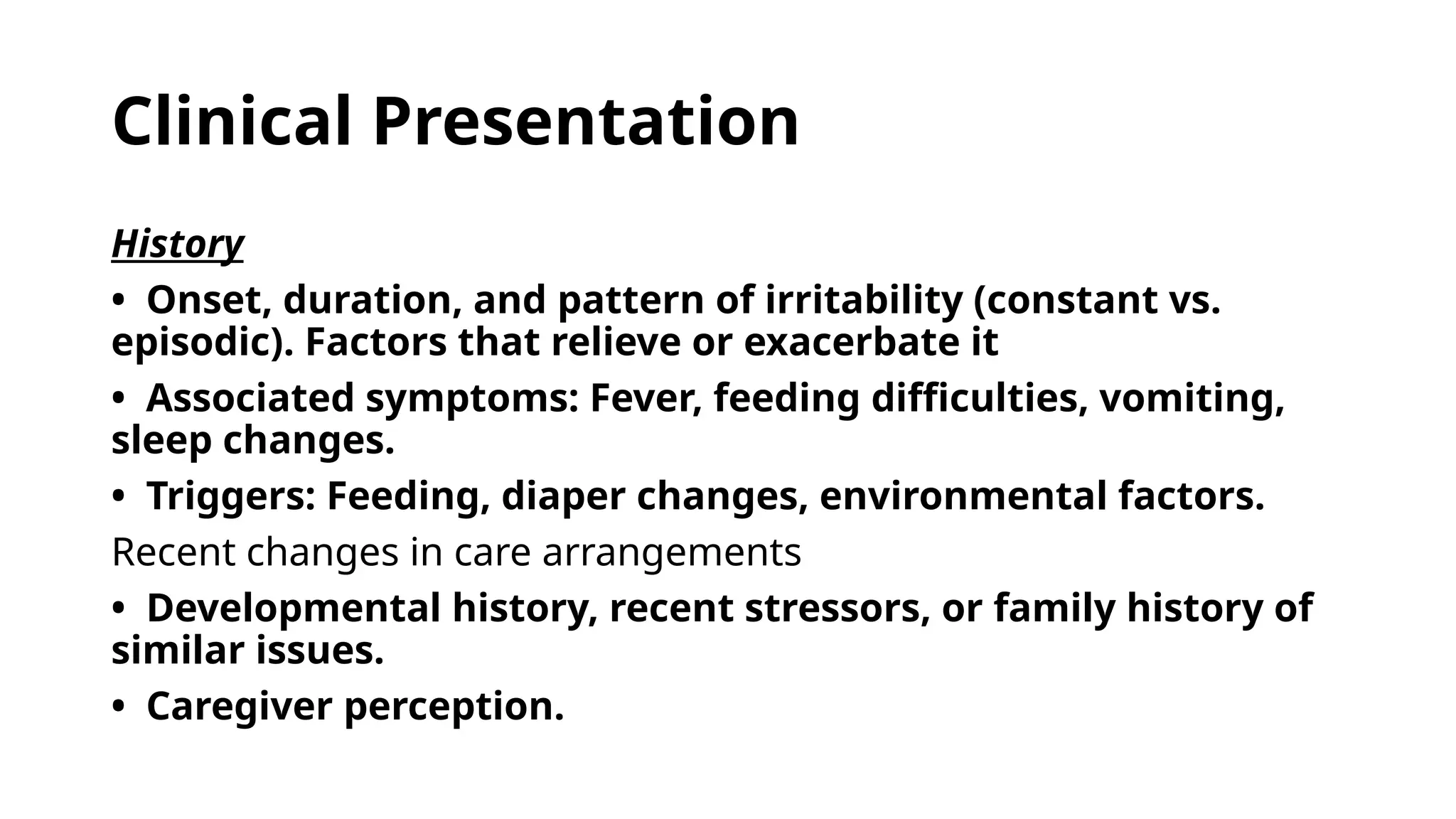 Clinical Presentation

History

• Onset, duration, and pattern of irritability (constant vs. episodic). Factors that relieve or exacerbate it

• Associated symptoms: Fever, feeding difficulties, vomiting, sleep changes.

• Triggers: Feeding, diaper changes, environmental factors.

Recent changes in care arrangements

• Developmental history, recent stressors, or family history of similar issues.

• Caregiver perception.